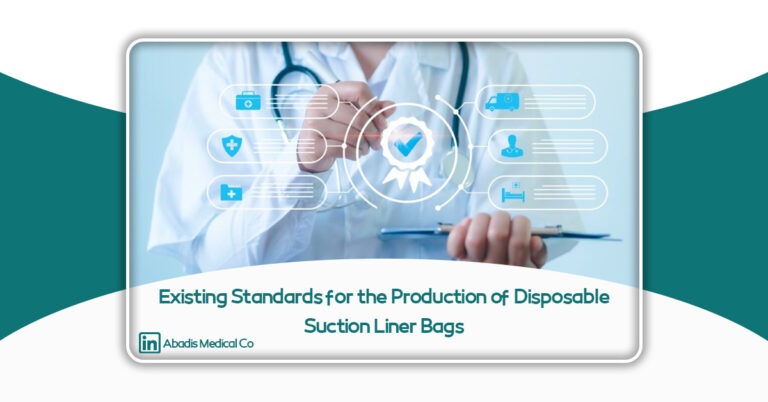 Existing Standards for the Production of Disposable Suction Liner Bags

in Abadis Medical Co